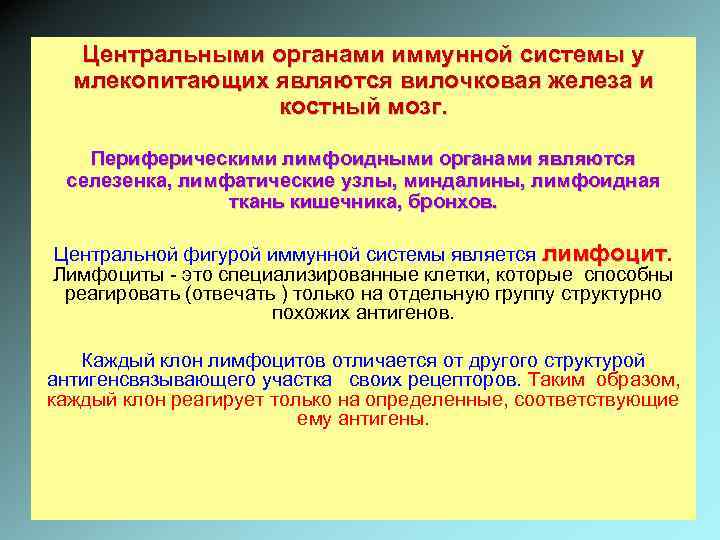 Центральными органами иммунной системы у млекопитающих являются вилочковая железа и костный мозг.

Периферическими лимфоидными органами являются селезенка, лимфатические узлы, миндалины, лимфоидная ткань кишечника, бронхов.

Центральной фигурой иммунной системы является лимфоцит. Лимфоциты - это специализированные клетки, которые способны реагировать (отвечать ) только на отдельную группу структурно похожих антигенов.

Каждый клон лимфоцитов отличается от другого структурой антигенсвязывающего участка своих рецепторов. Таким образом, каждый клон реагирует только на определенные, соответствующие ему антигены.